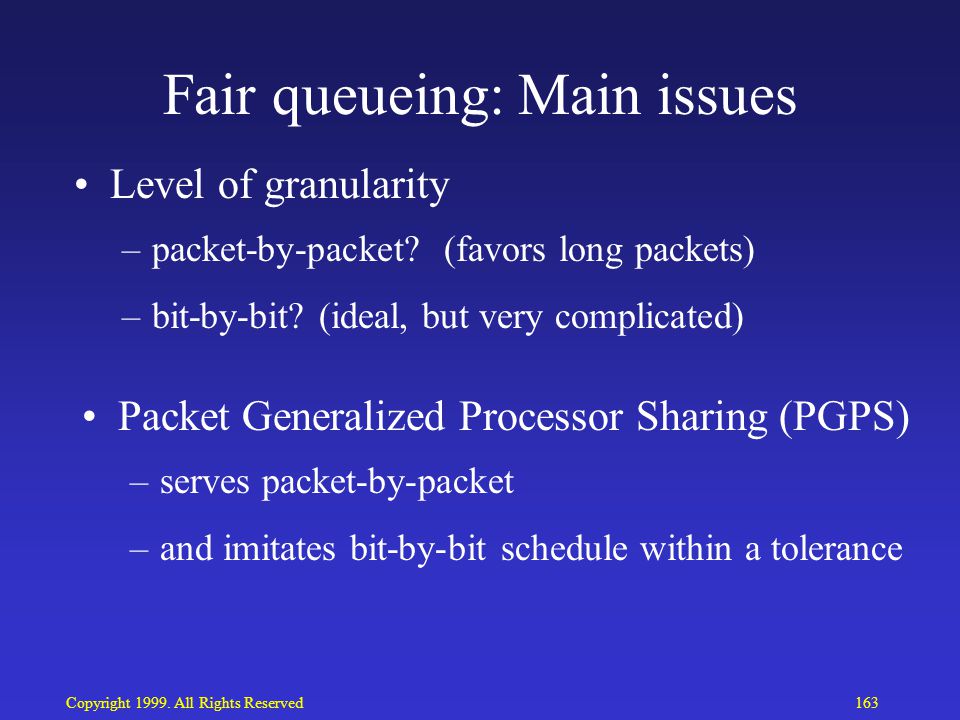 Fair queueing: Main issues

• Level of granularity

– packet-by-packet? (favors long packets)

– bit-by-bit? (ideal, but very complicated)

• Packet Generalized Processor Sharing (PGPS)

– serves packet-by-packet

– and imitates bit-by-bit schedule within a tolerance

Copyright 1999. All Rights Reserved

163